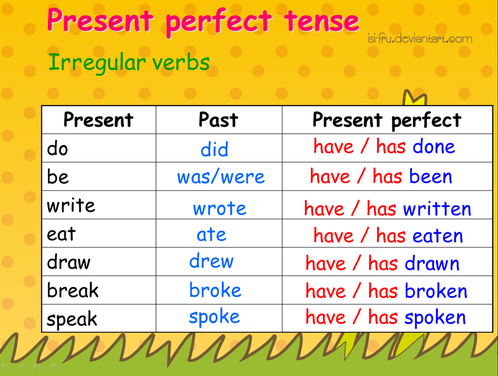 Present perfect tense

isi-fru.deviantart.com

Irregular verbs

| Present | Past | Present perfect |
|---|---|---|
| do | did | have / has done |
| be | was/were | have / has been |
| write | wrote | have / has written |
| eat | ate | have / has eaten |
| draw | drew | have / has drawn |
| break | broke | have / has broken |
| speak | spoke | have / has spoken |